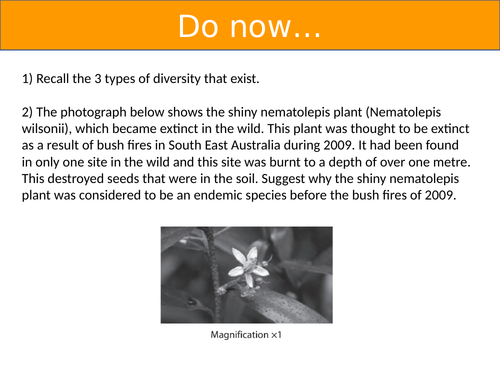 Do now...

1) Recall the 3 types of diversity that exist.

2) The photograph below shows the shiny nematolepis plant (Nematolepis wilsonii), which became extinct in the wild. This plant was thought to be extinct as a result of bush fires in South East Australia during 2009. It had been found in only one site in the wild and this site was burnt to a depth of over one metre. This destroyed seeds that were in the soil. Suggest why the shiny nematolepis plant was considered to be an endemic species before the bush fires of 2009.

Magnification ×1